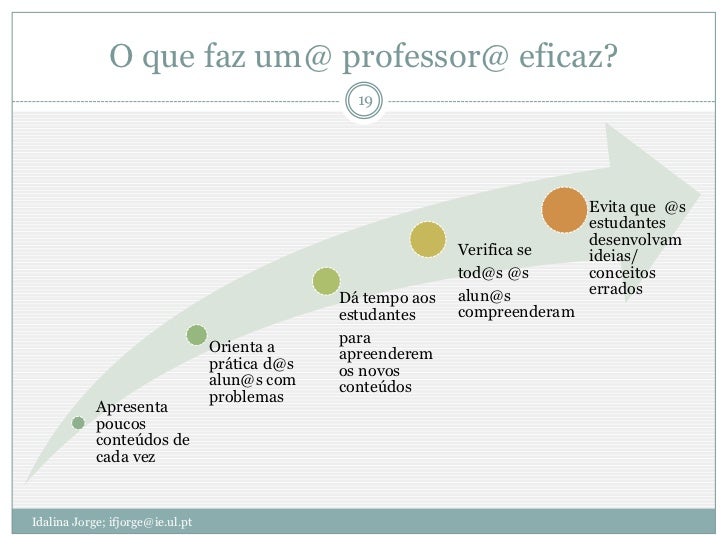 O que faz um@ professor@ eficaz?

19

Apresenta poucos conteúdos de cada vez

Orienta a prática d@s alun@s com problemas

Dá tempo aos estudantes

para apreenderem os novos conteúdos

Verifica se

tod@s @s

alun@s compreenderam

Evita que @s estudantes desenvolvam ideias/ conceitos errados

Idalina Jorge; ifjorge@ie.ul.pt